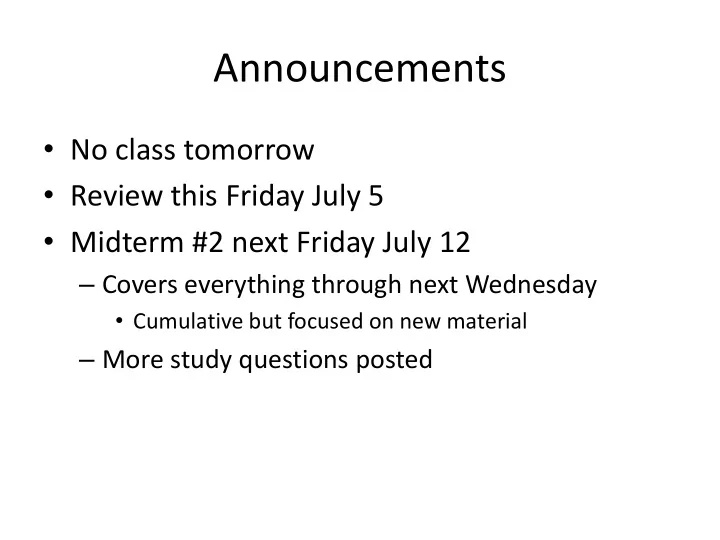 Announcements

• No class tomorrow
• Review this Friday July 5
• Midterm #2 next Friday July 12
– Covers everything through next Wednesday
• Cumulative but focused on new material
– More study questions posted